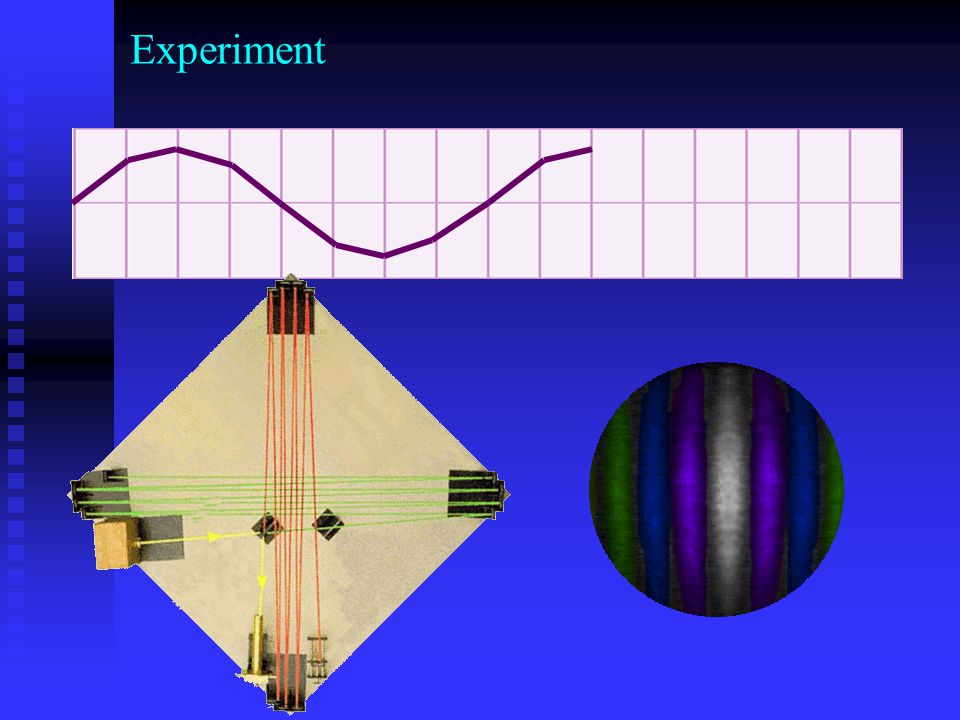 Experiment